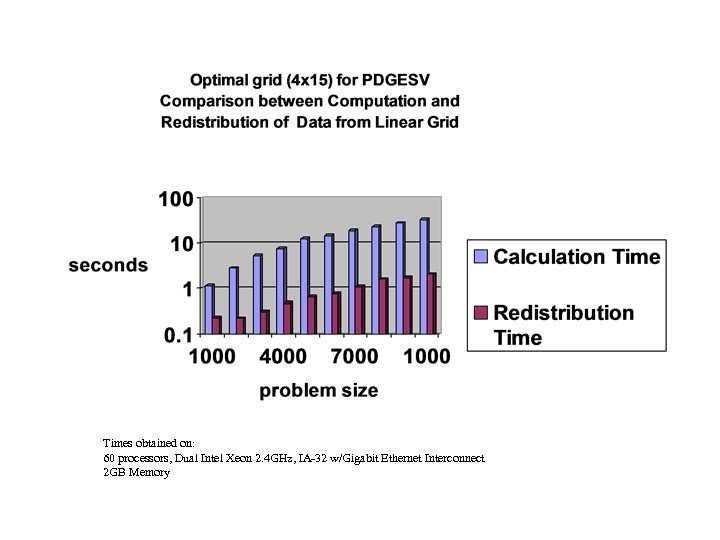 Optimal grid (4x15) for PDGESV
Comparison between Computation and Redistribution of Data from Linear Grid

100
10
1
0.1
seconds
1000 4000 7000 1000
problem size

Calculation Time
Redistribution Time

Times obtained on:
60 processors, Dual Intel Xeon 2.4GHz, IA-32 w/Gigabit Ethernet Interconnect
2GB Memory